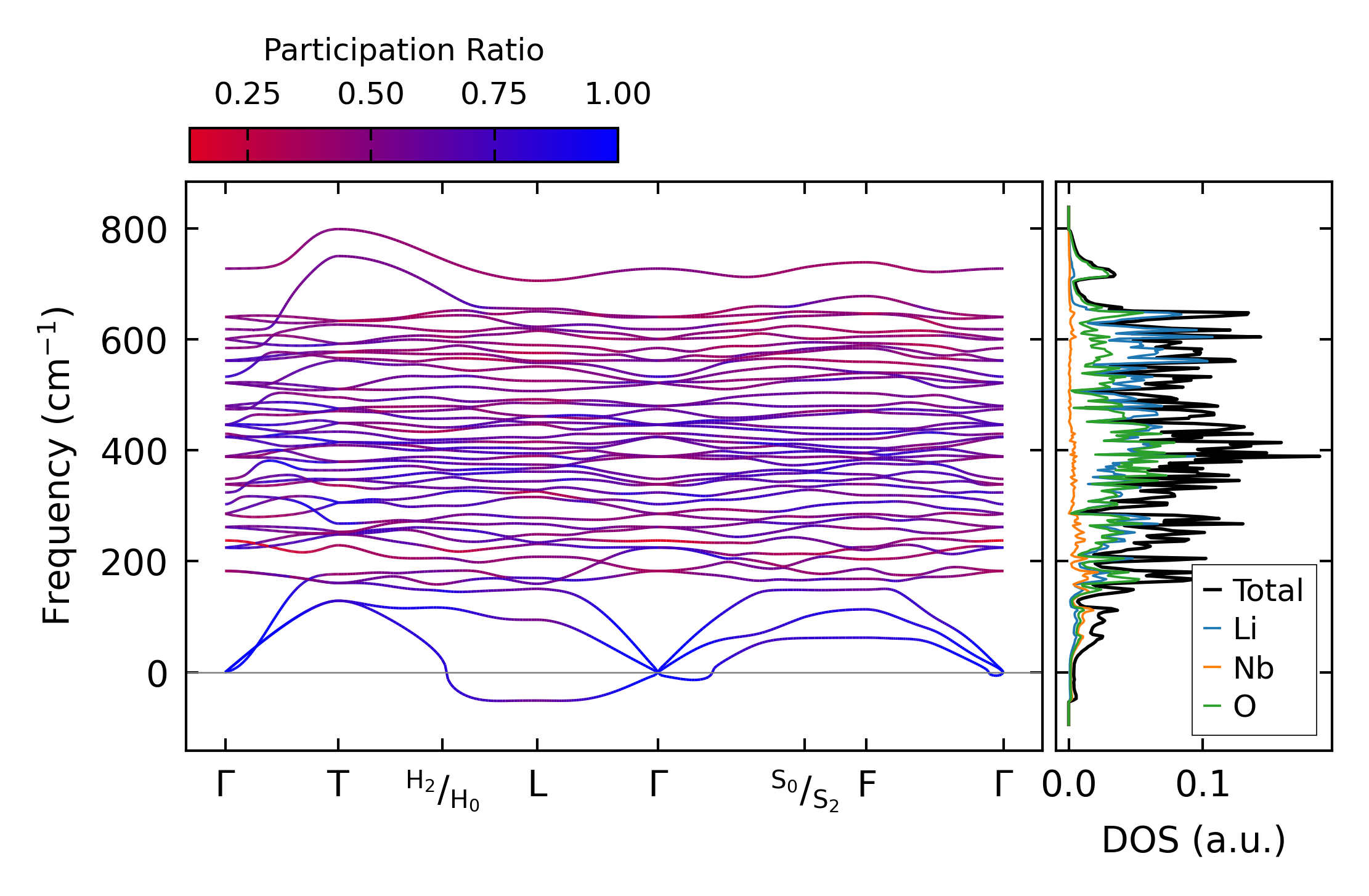 Participation Ratio

0.25 0.50 0.75 1.00

Frequency ($cm^{-1}$)

800
600
400
200
0

Γ T $^{H_2}/_{H_0}$ L Γ $^{S_0}/_{S_2}$ F Γ

0.0 0.1

DOS (a.u.)

Total
Li
Nb
O